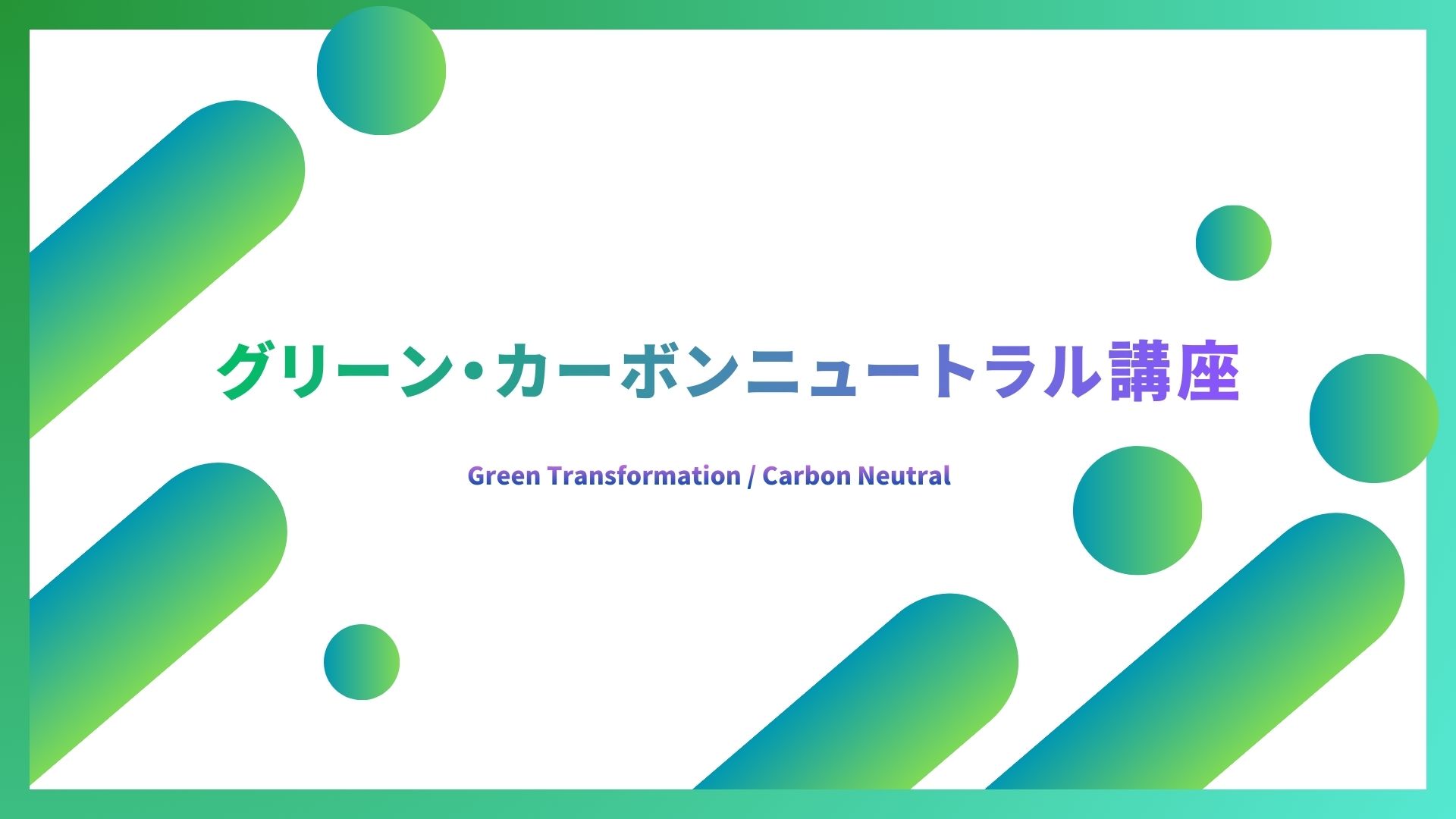 グリーン・カーボンニュートラル講座

Green Transformation / Carbon Neutral